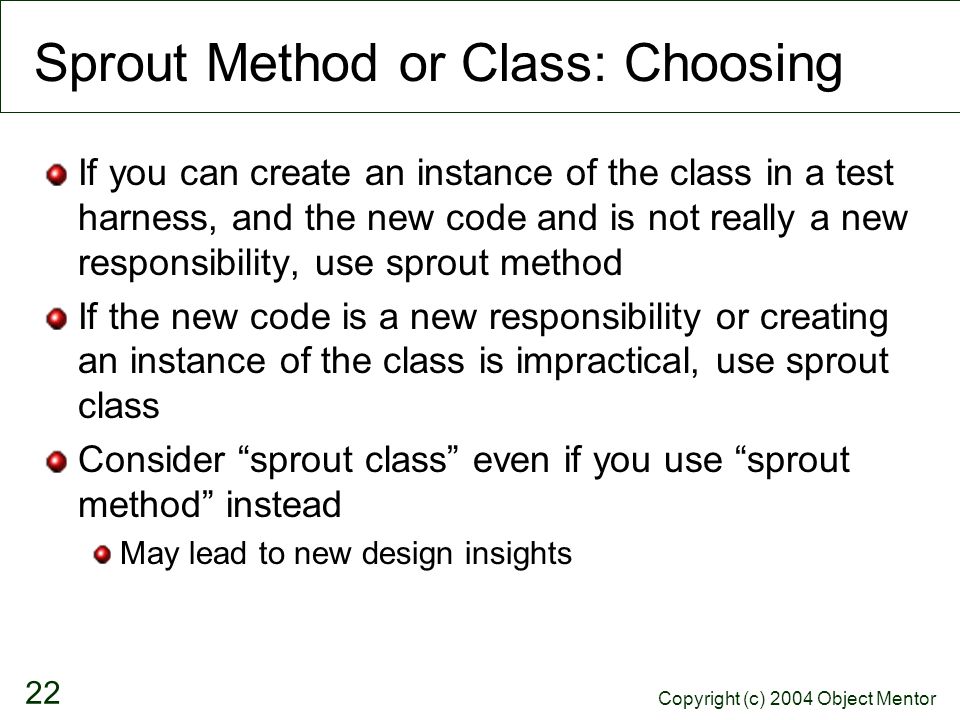 Sprout Method or Class: Choosing

If you can create an instance of the class in a test harness, and the new code and is not really a new responsibility, use sprout method

If the new code is a new responsibility or creating an instance of the class is impractical, use sprout class

Consider “sprout class” even if you use “sprout method” instead

May lead to new design insights

22

Copyright (c) 2004 Object Mentor